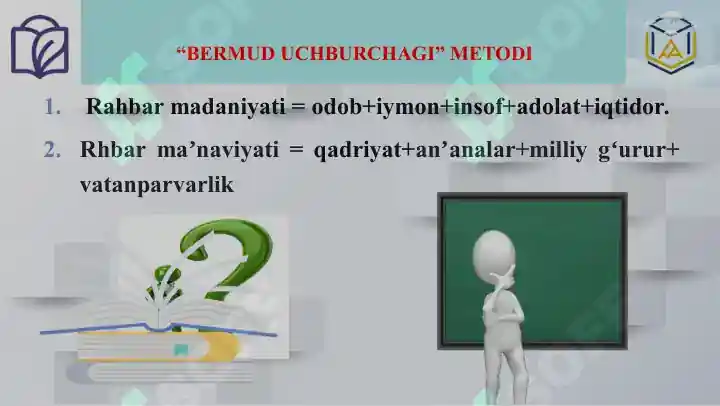 “BERMUD UCHBURCHAGI” METODI

1. Rahbar madaniyati = odob+iymon+insof+adolat+iqtidor.

2. Rhbar ma’naviyati = qadriyat+an’analar+milliy g‘urur+ vatanparvarlik